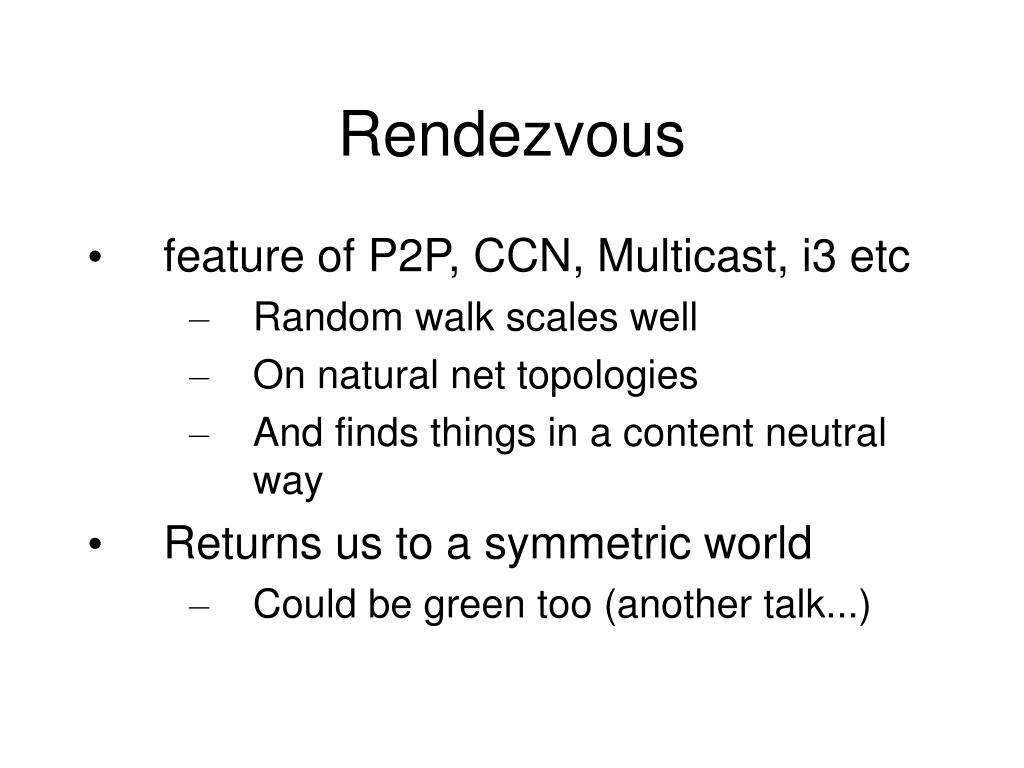 Rendezvous

• feature of P2P, CCN, Multicast, i3 etc
– Random walk scales well
– On natural net topologies
– And finds things in a content neutral way

• Returns us to a symmetric world
– Could be green too (another talk...)